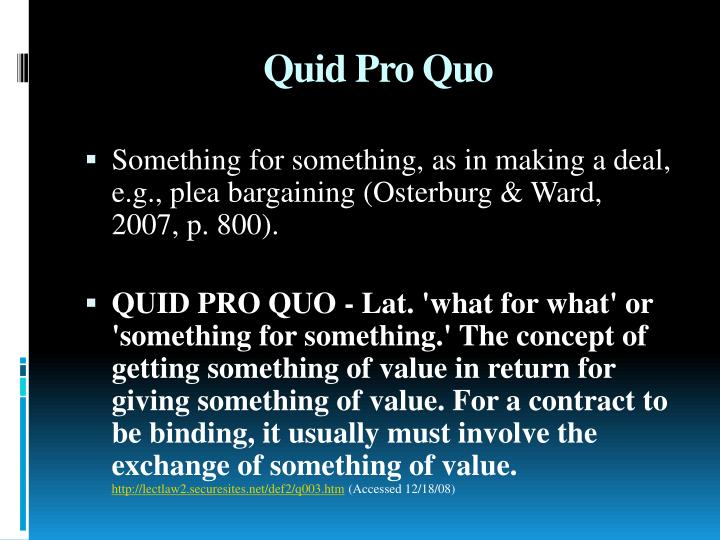 Quid Pro Quo

▪ Something for something, as in making a deal, e.g., plea bargaining (Osterburg & Ward, 2007, p. 800).

▪ QUID PRO QUO - Lat. 'what for what' or 'something for something.' The concept of getting something of value in return for giving something of value. For a contract to be binding, it usually must involve the exchange of something of value. http://lectlaw2.securesites.net/def2/q003.htm (Accessed 12/18/08)